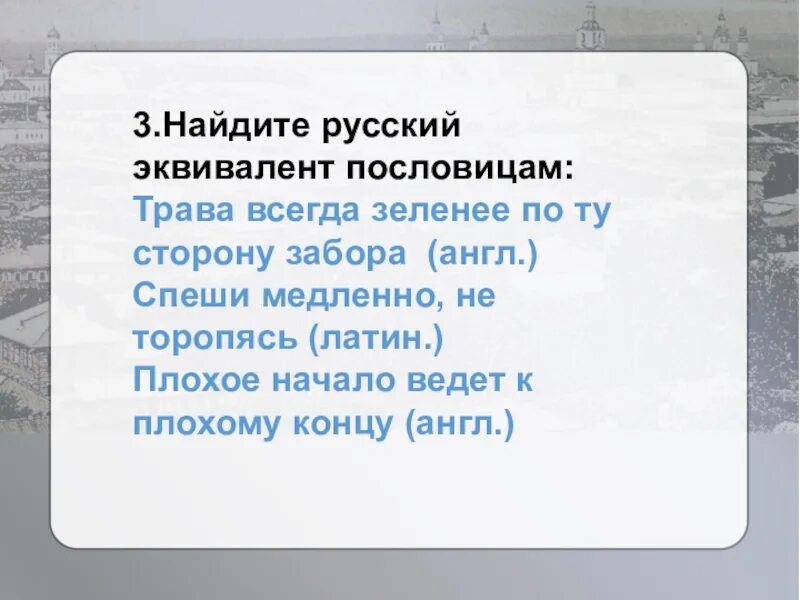 3.Найдите русский эквивалент пословицам:
Трава всегда зеленее по ту сторону забора (англ.)
Спеши медленно, не торопясь (латин.)
Плохое начало ведет к плохому концу (англ.)